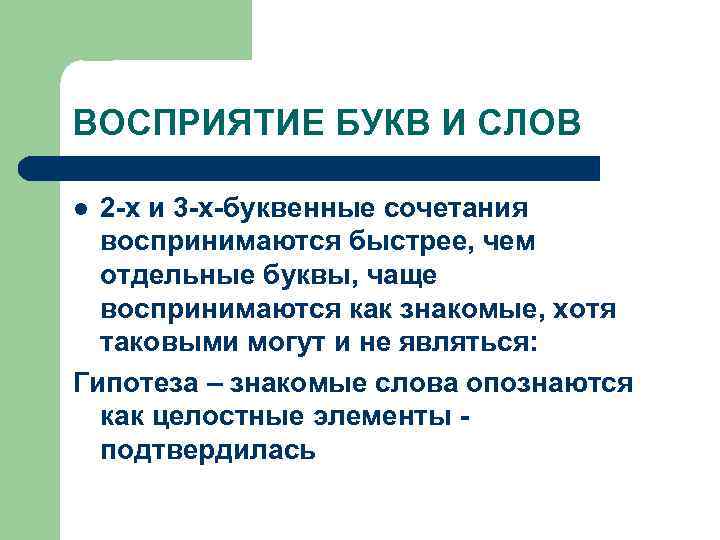 ВОСПРИЯТИЕ БУКВ И СЛОВ

● 2-х и 3-х-буквенные сочетания воспринимаются быстрее, чем отдельные буквы, чаще воспринимаются как знакомые, хотя таковыми могут и не являться:

Гипотеза – знакомые слова опознаются как целостные элементы - подтвердилась